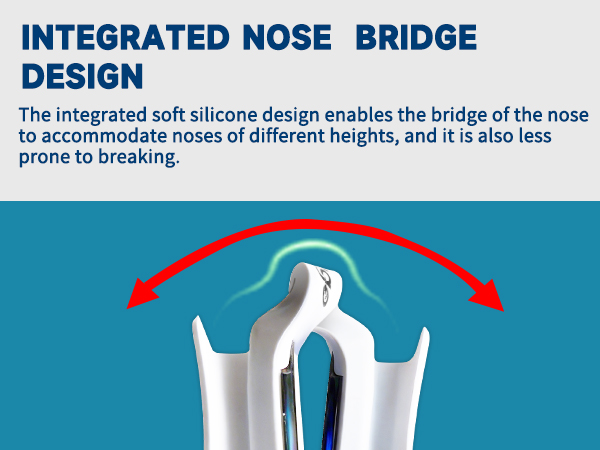 INTEGRATED NOSE BRIDGE DESIGN

The integrated soft silicone design enables the bridge of the nose to accommodate noses of different heights, and it is also less prone to breaking.